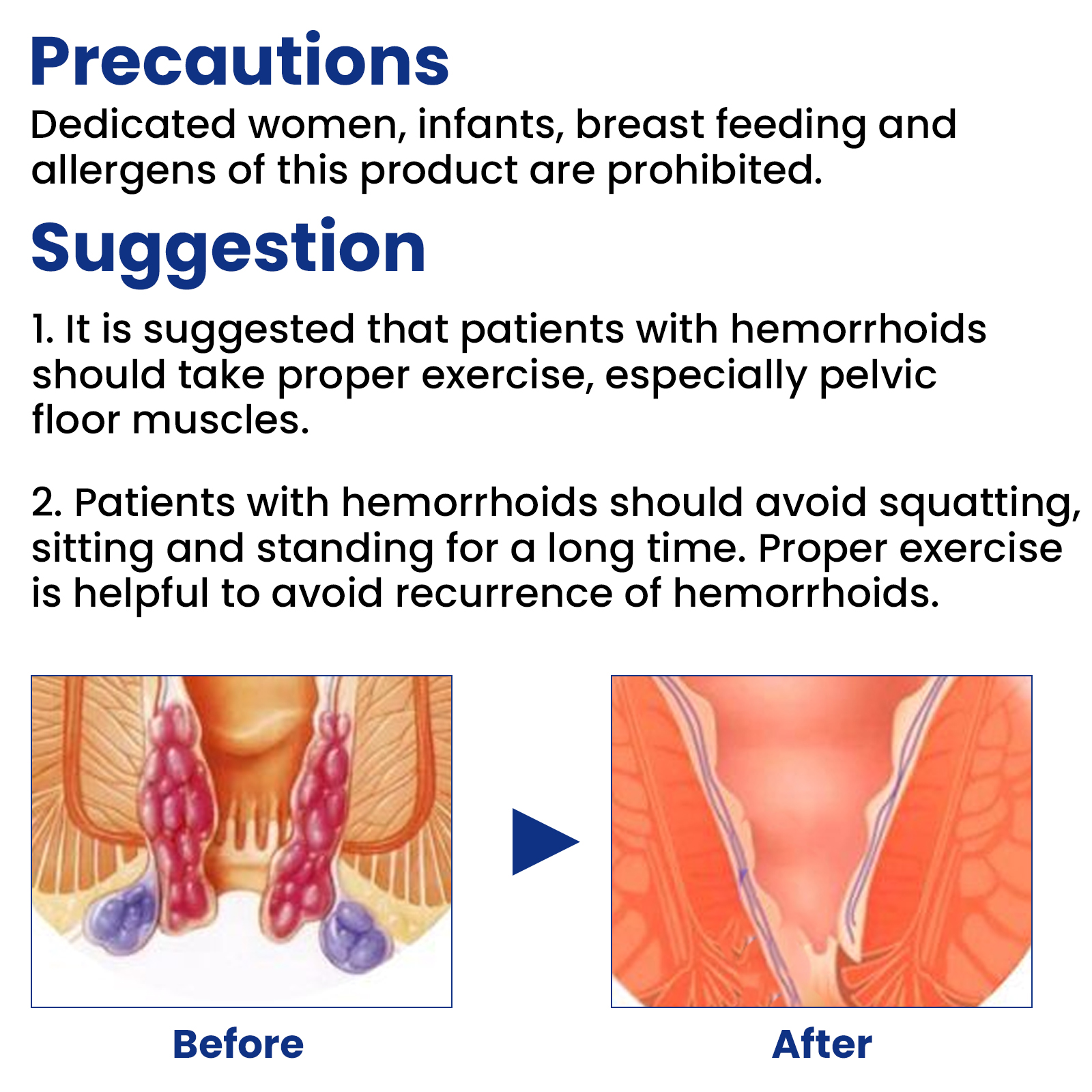 Precautions

Dedicated women, infants, breast feeding and allergens of this product are prohibited.

Suggestion

1. It is suggested that patients with hemorrhoids should take proper exercise, especially pelvic floor muscles.

2. Patients with hemorrhoids should avoid squatting, sitting and standing for a long time. Proper exercise is helpful to avoid recurrence of hemorrhoids.

Before

After